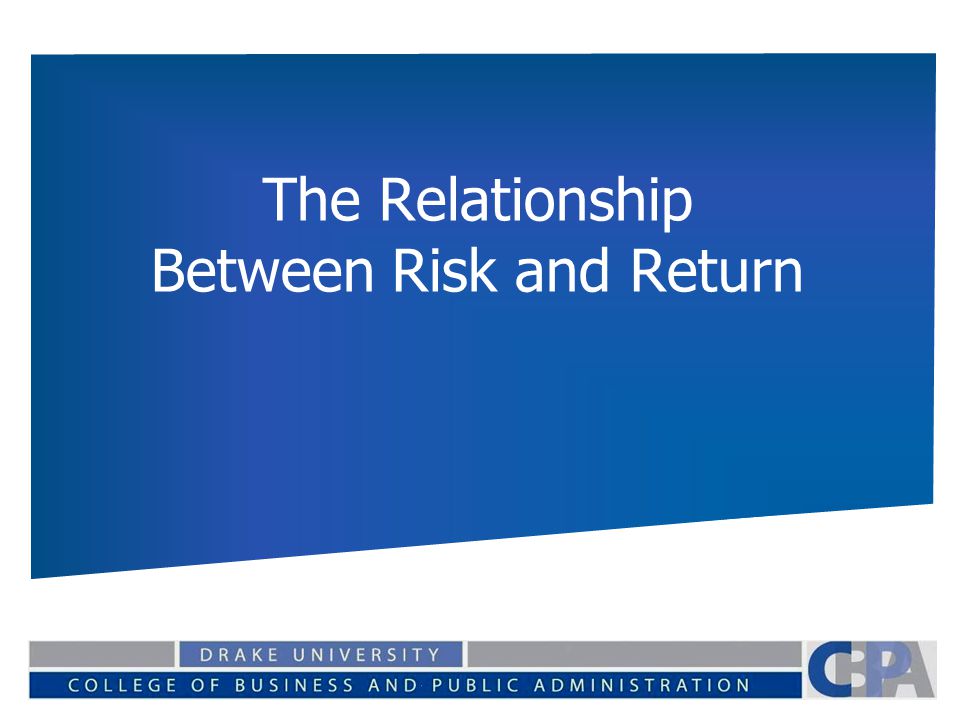 The Relationship
Between Risk and Return

DRAKE UNIVERSITY
COLLEGE OF BUSINESS AND PUBLIC ADMINISTRATION
CBPA